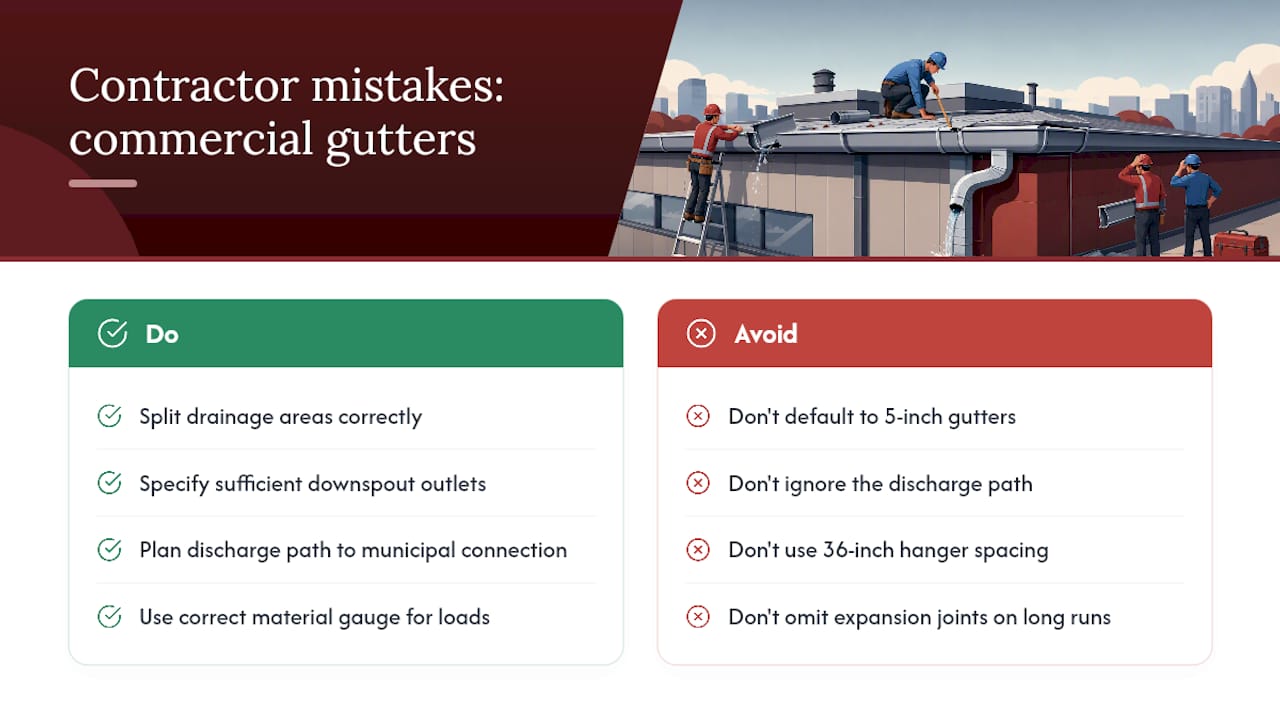 Contractor mistakes: commercial gutters

Do

Split drainage areas correctly

Specify sufficient downspout outlets

Plan discharge path to municipal connection

Use correct material gauge for loads

Avoid

Don't default to 5-inch gutters

Don't ignore the discharge path

Don't use 36-inch hanger spacing

Don't omit expansion joints on long runs